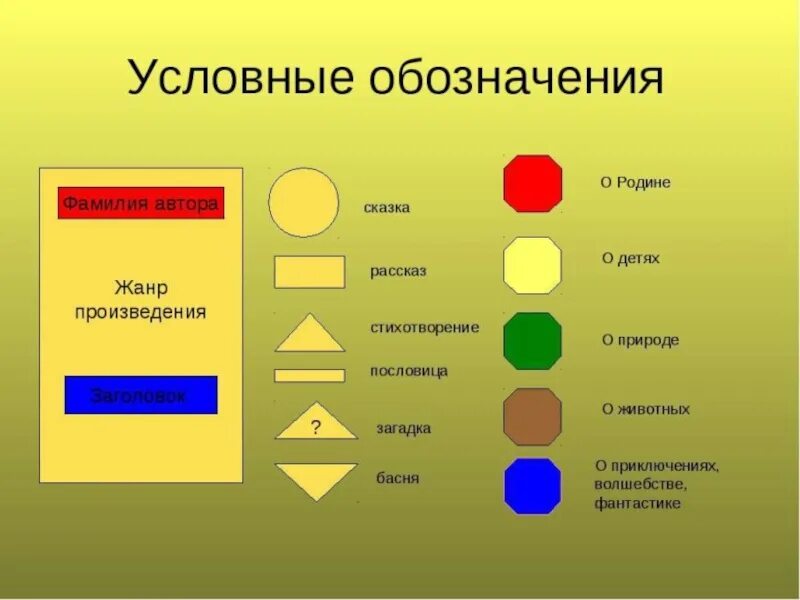 Условные обозначения

Фамилия автора

Жанр произведения

Заголовок

сказка

рассказ

стихотворение

пословица

?

загадка

басня

О Родине

О детях

О природе

О животных

О приключениях, волшебстве, фантастике